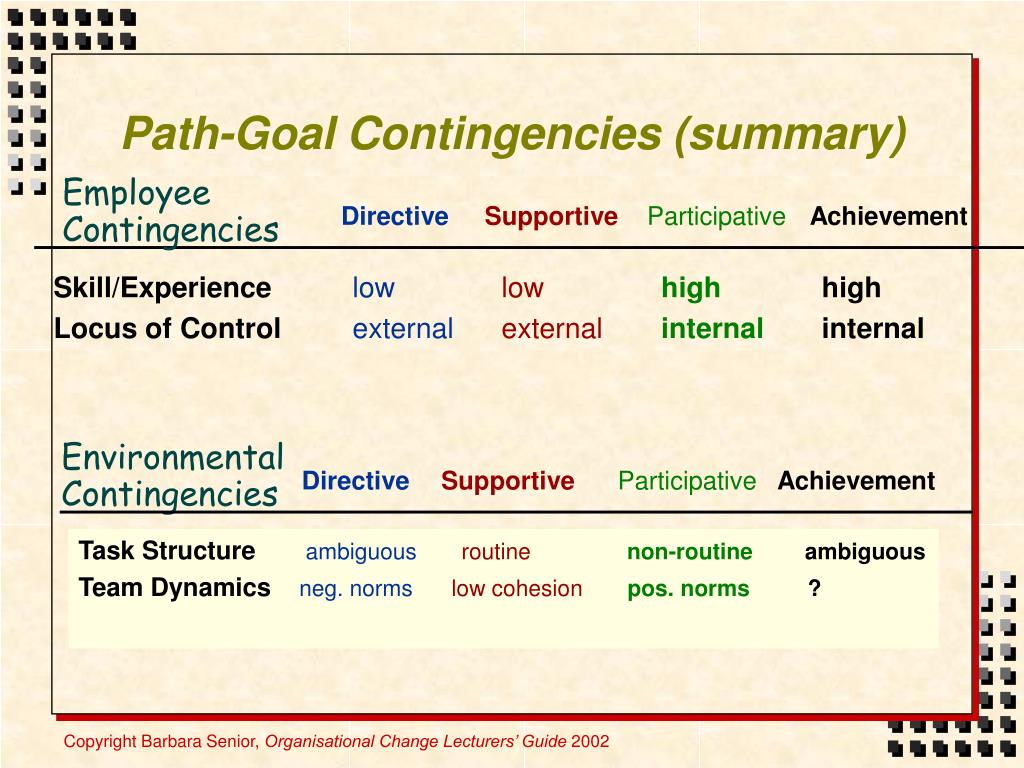 Path-Goal Contingencies (summary)

| Employee Contingencies | Directive | Supportive | Participative | Achievement |
|---|---|---|---|---|
| Skill/Experience | low | low | high | high |
| Locus of Control | external | external | internal | internal |

| Environmental Contingencies | Directive | Supportive | Participative | Achievement |
|---|---|---|---|---|
| Task Structure | ambiguous | routine | non-routine | ambiguous |
| Team Dynamics | neg. norms | low cohesion | pos. norms | ? |

Copyright Barbara Senior, Organisational Change Lecturers' Guide 2002